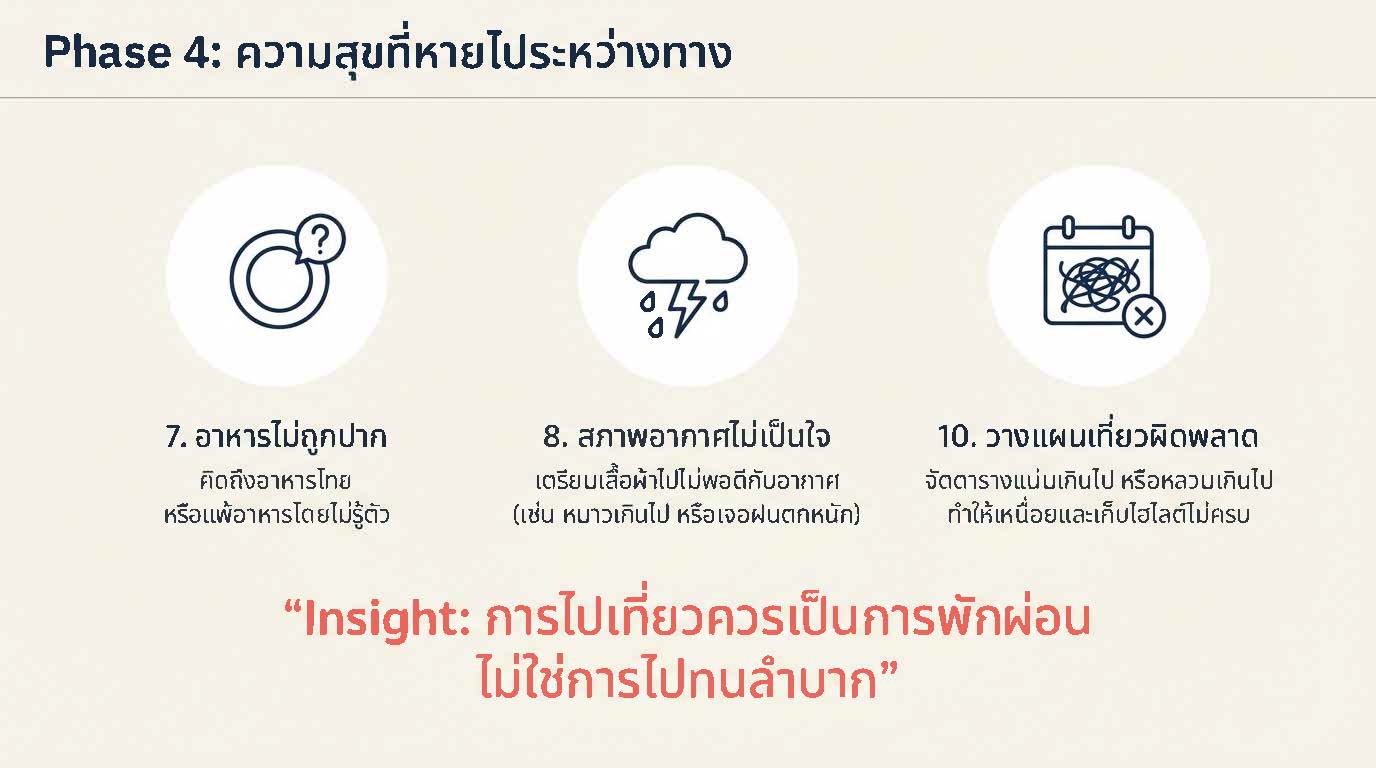 Phase 4: ความสุขที่หายไประหว่างทาง

7. อาหารไม่ถูกปาก
คิดถึงอาหารไทย
หรือแพ้อาหารโดยไม่รู้ตัว

8. สภาพอากาศไม่เป็นใจ
เตรียมเสื้อผ้าไปไม่พอดีกับอากาศ
(เช่น หนาวเกินไป หรือเจอฝนตกหนัก)

10. วางแผนเที่ยวผิดพลาด
จัดตารางแน่นเกินไป หรือหลวมเกินไป
ทำให้เหนื่อยและเก็บไฮไลต์ไม่ครบ

“Insight: การไปเที่ยวควรเป็นการพักผ่อน
ไม่ใช่การไปทนลำบาก”